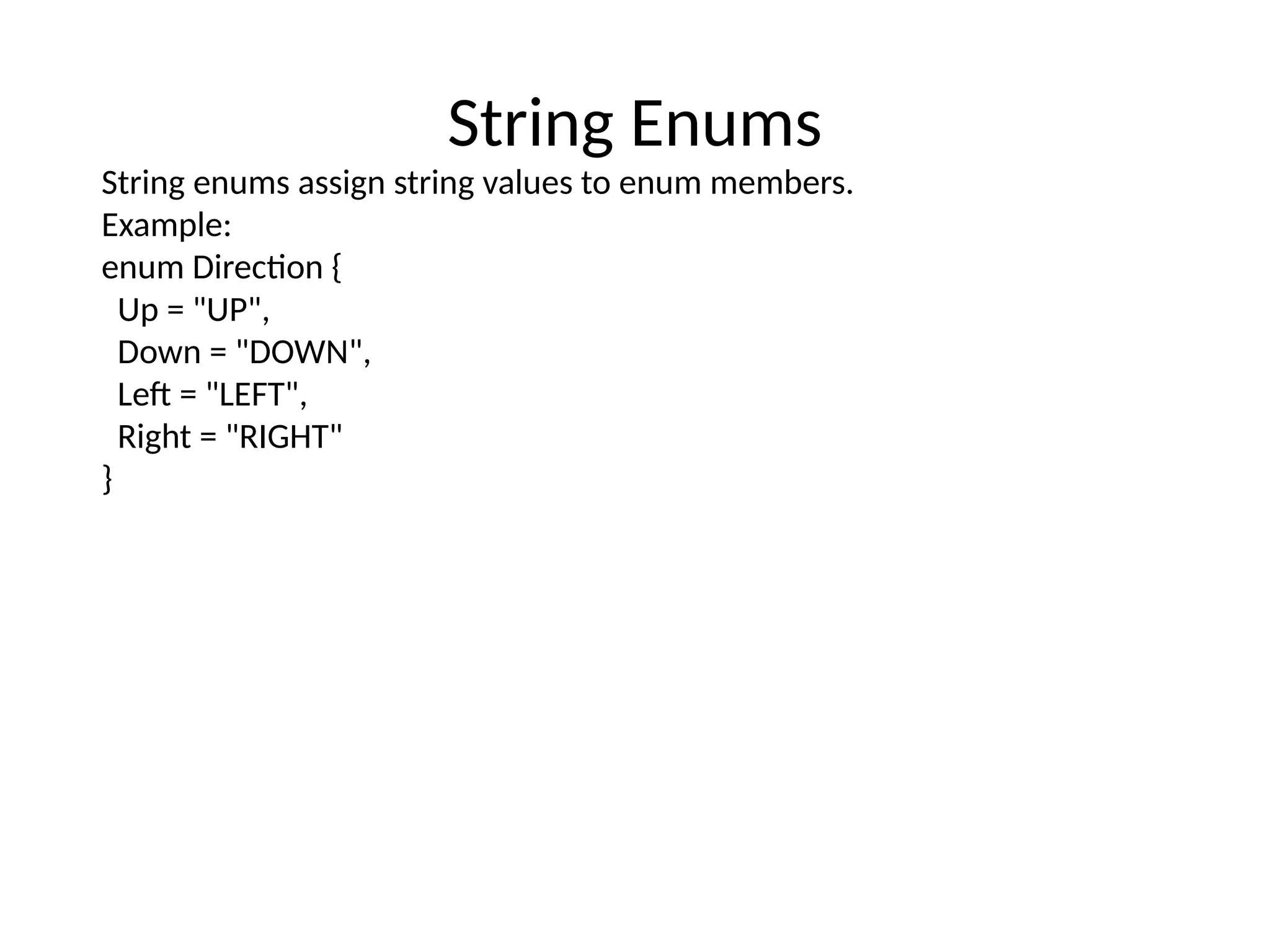 String Enums

String enums assign string values to enum members.

Example:

enum Direction {
  Up = "UP",
  Down = "DOWN",
  Left = "LEFT",
  Right = "RIGHT"
}